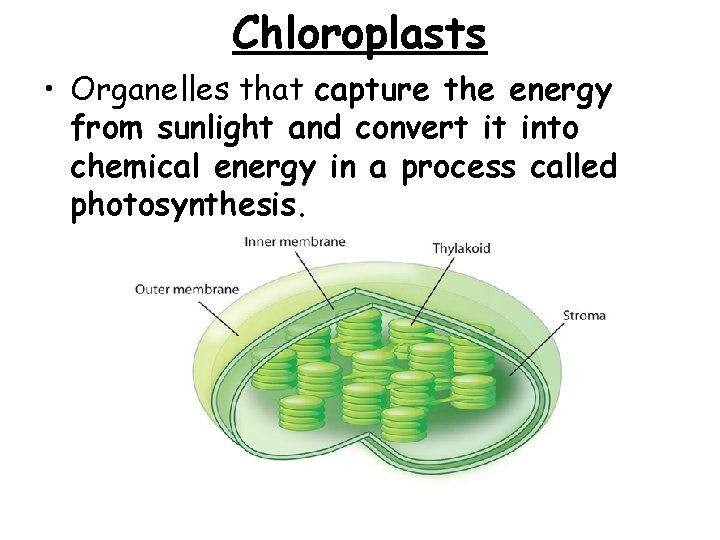 Chloroplasts

• Organelles that capture the energy from sunlight and convert it into chemical energy in a process called photosynthesis.

Inner membrane
Thylakoid
Outer membrane
Stroma